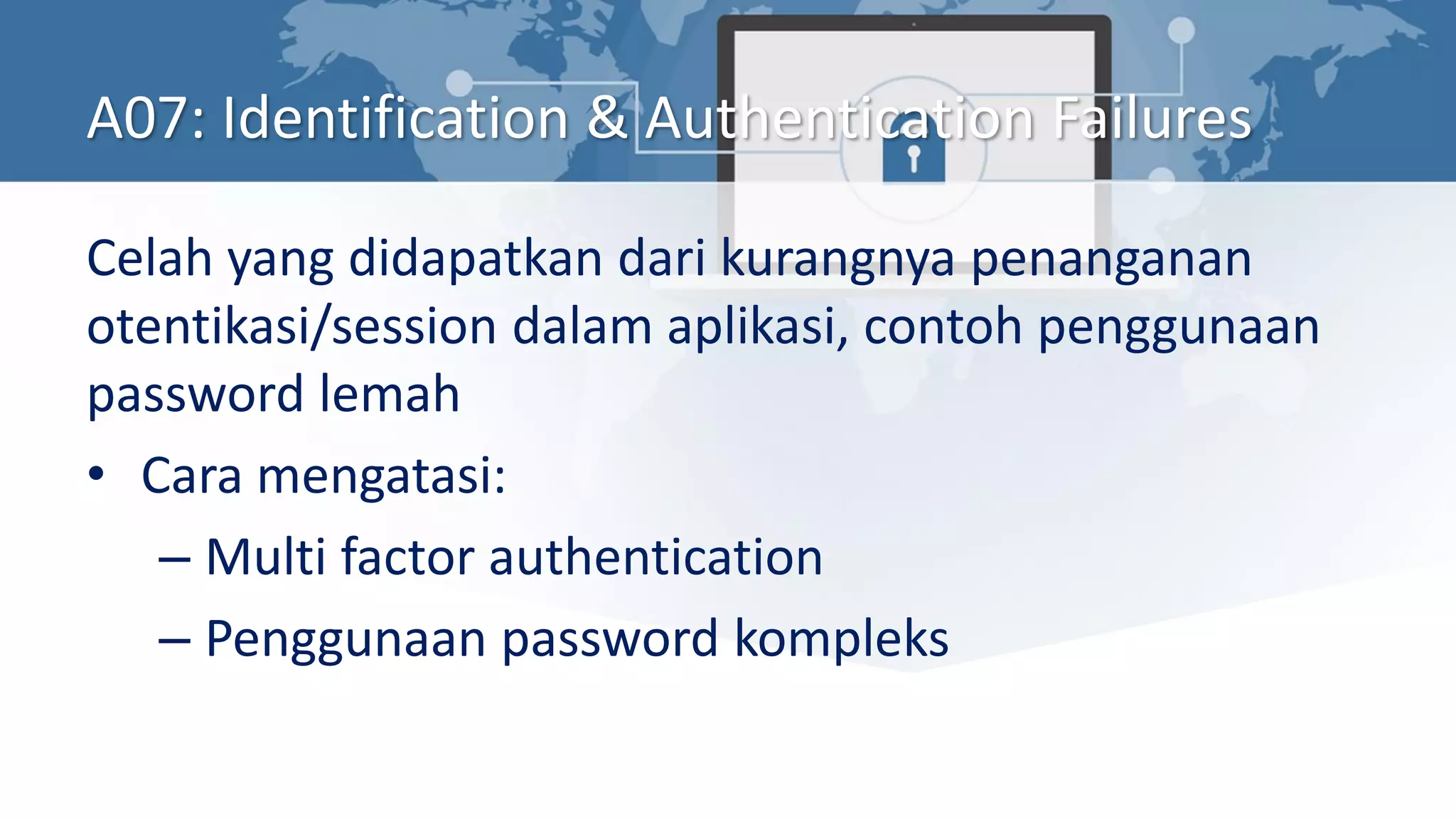 A07: Identification & Authentication Failures

Celah yang didapatkan dari kurangnya penanganan otentikasi/session dalam aplikasi, contoh penggunaan password lemah

• Cara mengatasi:
– Multi factor authentication
– Penggunaan password kompleks